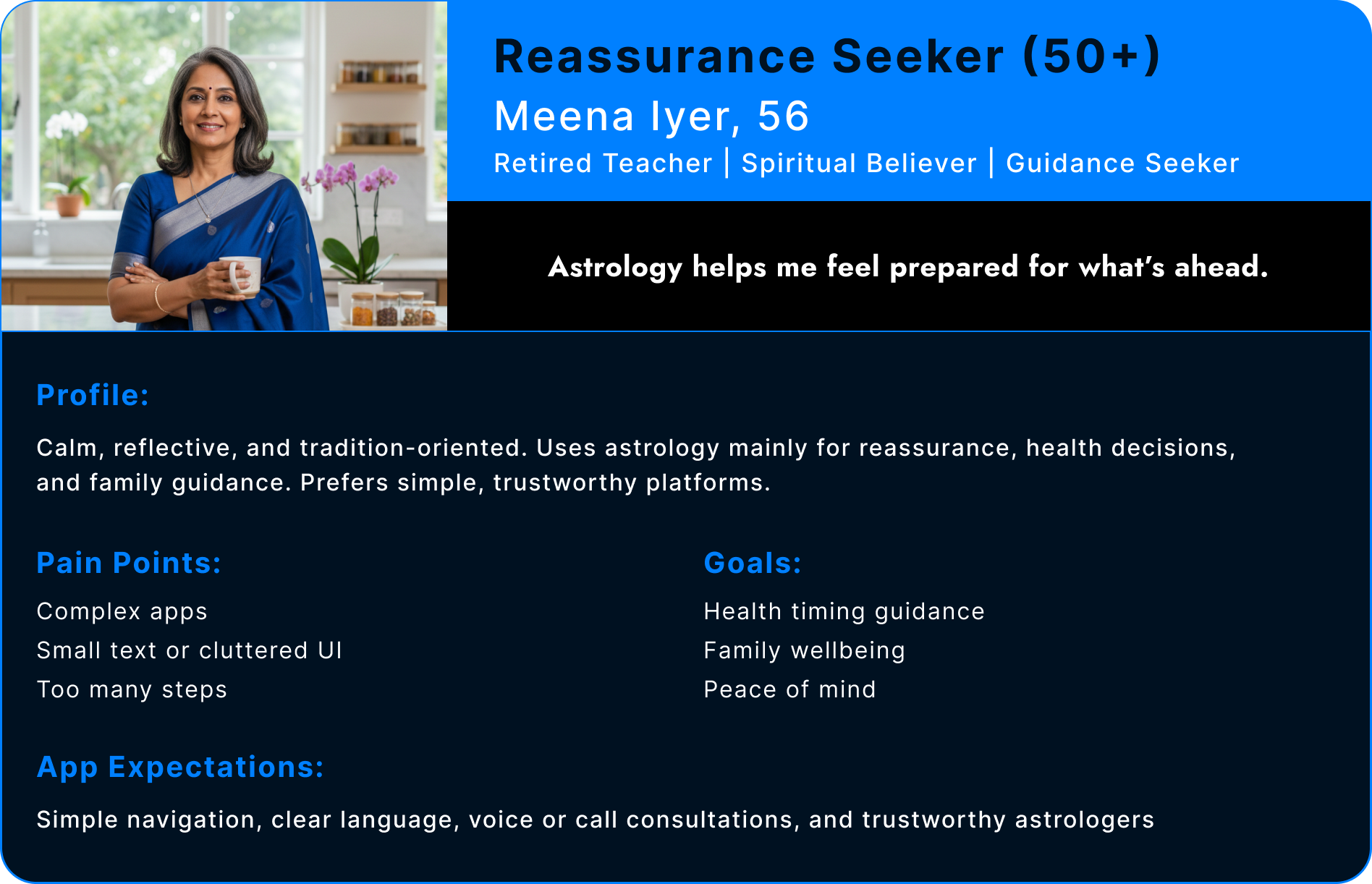 Reassurance Seeker (50+)
Meena Iyer, 56
Retired Teacher | Spiritual Believer | Guidance Seeker

Astrology helps me feel prepared for what's ahead.

Profile:

Calm, reflective, and tradition-oriented. Uses astrology mainly for reassurance, health decisions, and family guidance. Prefers simple, trustworthy platforms.

Pain Points:

Complex apps
Small text or cluttered UI
Too many steps

Goals:

Health timing guidance
Family wellbeing
Peace of mind

App Expectations:

Simple navigation, clear language, voice or call consultations, and trustworthy astrologers